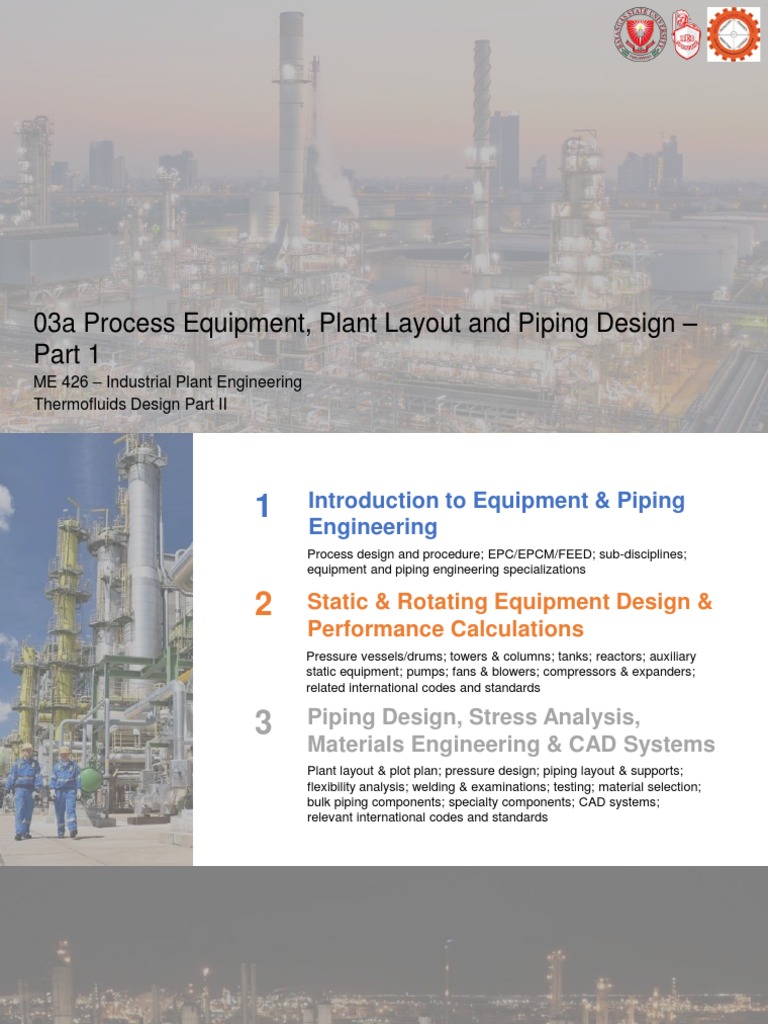 03a Process Equipment, Plant Layout and Piping Design – Part 1

ME 426 – Industrial Plant Engineering
Thermofluids Design Part II

1
Introduction to Equipment & Piping Engineering

Process design and procedure; EPC/EPCM/FEED; sub-disciplines; equipment and piping engineering specializations

2
Static & Rotating Equipment Design & Performance Calculations

Pressure vessels/drums; towers & columns; tanks; reactors; auxiliary static equipment; pumps; fans & blowers; compressors & expanders; related international codes and standards

3
Piping Design, Stress Analysis, Materials Engineering & CAD Systems

Plant layout & plot plan; pressure design; piping layout & supports; flexibility analysis; welding & examinations; testing; material selection; bulk piping components; specialty components; CAD systems; relevant international codes and standards